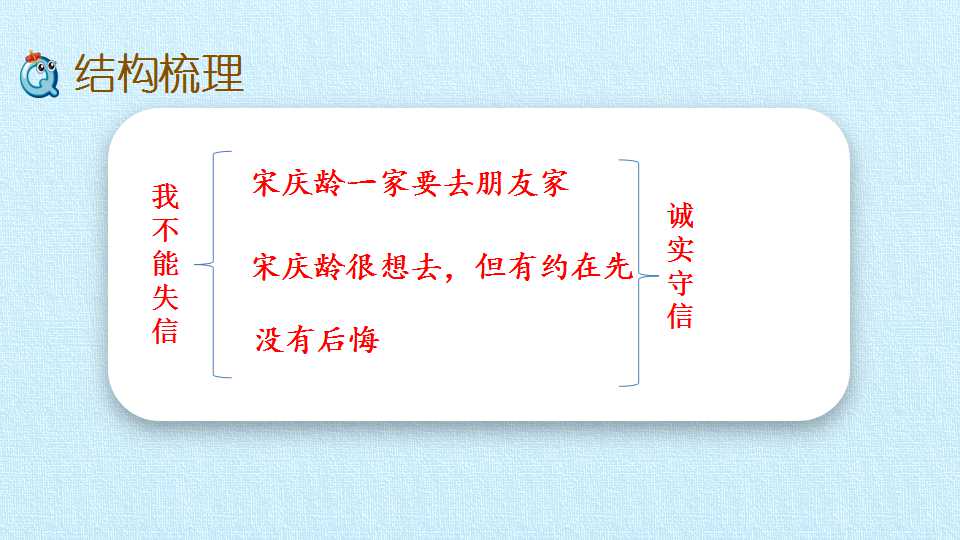 结构梳理

我不能失信

宋庆龄一家要去朋友家

宋庆龄很想去，但有约在先

没有后悔

诚实守信